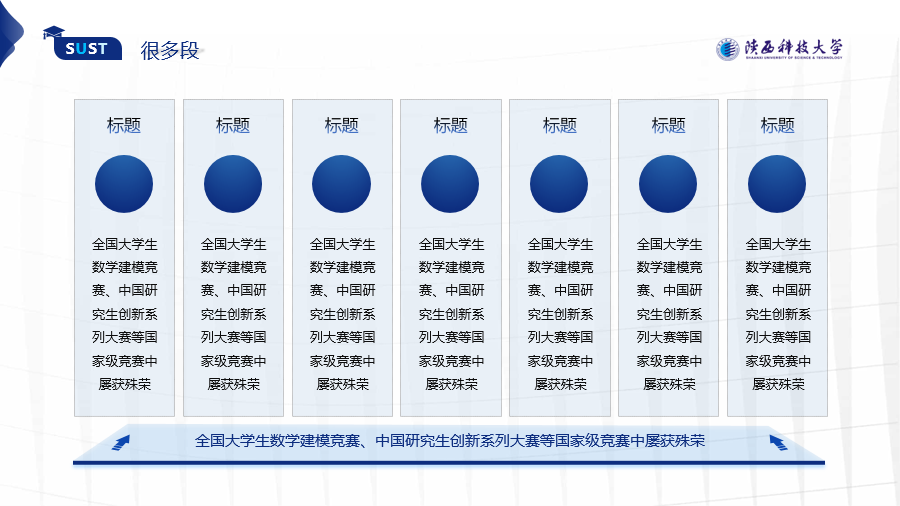 SUST 很多段

陕西科技大学
SHAANXI UNIVERSITY OF SCIENCE & TECHNOLOGY

标题

全国大学生数学建模竞赛、中国研究生创新系列大赛等国家级竞赛中屡获殊荣

标题

全国大学生数学建模竞赛、中国研究生创新系列大赛等国家级竞赛中屡获殊荣

标题

全国大学生数学建模竞赛、中国研究生创新系列大赛等国家级竞赛中屡获殊荣

标题

全国大学生数学建模竞赛、中国研究生创新系列大赛等国家级竞赛中屡获殊荣

标题

全国大学生数学建模竞赛、中国研究生创新系列大赛等国家级竞赛中屡获殊荣

标题

全国大学生数学建模竞赛、中国研究生创新系列大赛等国家级竞赛中屡获殊荣

标题

全国大学生数学建模竞赛、中国研究生创新系列大赛等国家级竞赛中屡获殊荣

全国大学生数学建模竞赛、中国研究生创新系列大赛等国家级竞赛中屡获殊荣